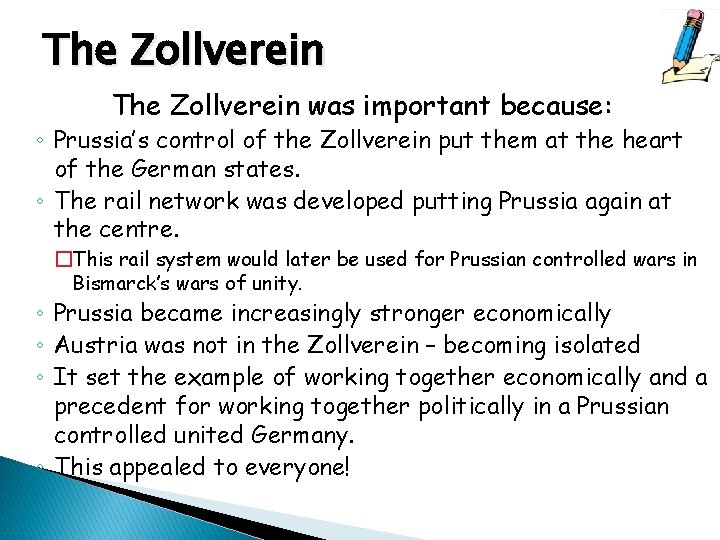 The Zollverein

The Zollverein was important because:

◦ Prussia's control of the Zollverein put them at the heart of the German states.
◦ The rail network was developed putting Prussia again at the centre.
  □This rail system would later be used for Prussian controlled wars in Bismarck's wars of unity.
◦ Prussia became increasingly stronger economically
◦ Austria was not in the Zollverein – becoming isolated
◦ It set the example of working together economically and a precedent for working together politically in a Prussian controlled united Germany.
◦ This appealed to everyone!